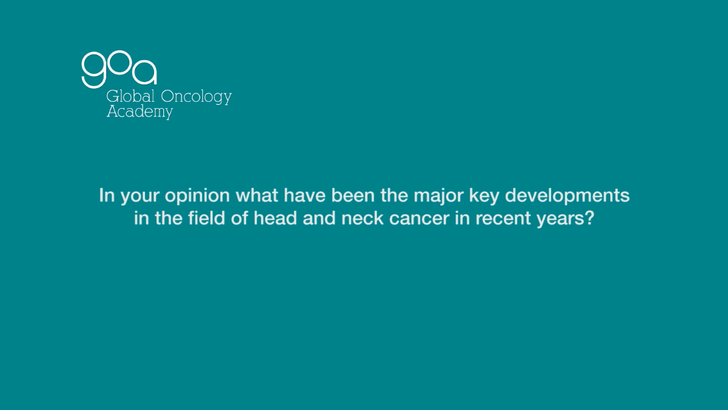 goa
Global Oncology
Academy

In your opinion what have been the major key developments in the field of head and neck cancer in recent years?